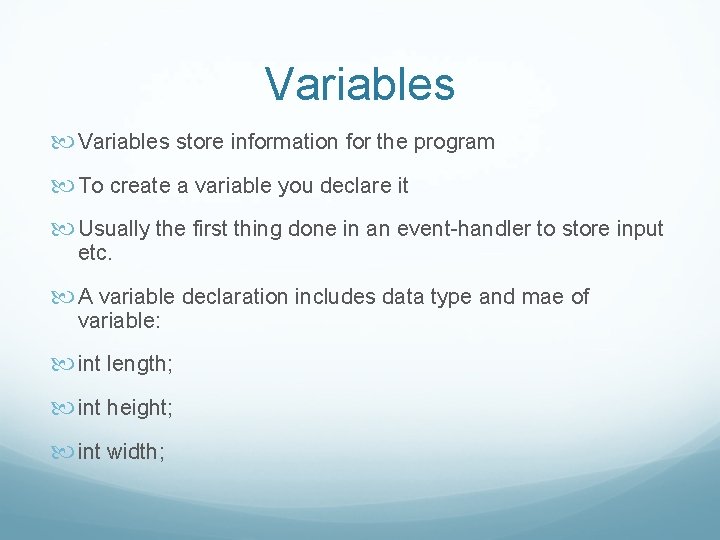 Variables

Variables store information for the program

To create a variable you declare it

Usually the first thing done in an event-handler to store input etc.

A variable declaration includes data type and mae of variable:

int length;

int height;

int width;